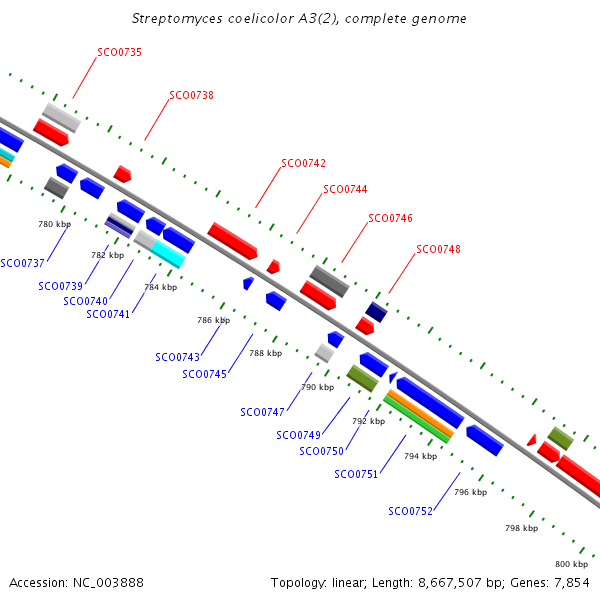 Streptomyces coelicolor A3(2), complete genome

SCO0735
SCO0738
SCO0742
SCO0744
SCO0746
SCO0748

780 kbp
SCO0737
782 kbp
SCO0739
SCO0740
784 kbp
SCO0741
786 kbp
SCO0743
788 kbp
SCO0745
790 kbp
SCO0747
792 kbp
SCO0749
SCO0750
794 kbp
SCO0751
796 kbp
SCO0752
798 kbp
800 kbp

Accession: NC_003888
Topology: linear; Length: 8,667,507 bp; Genes: 7,854